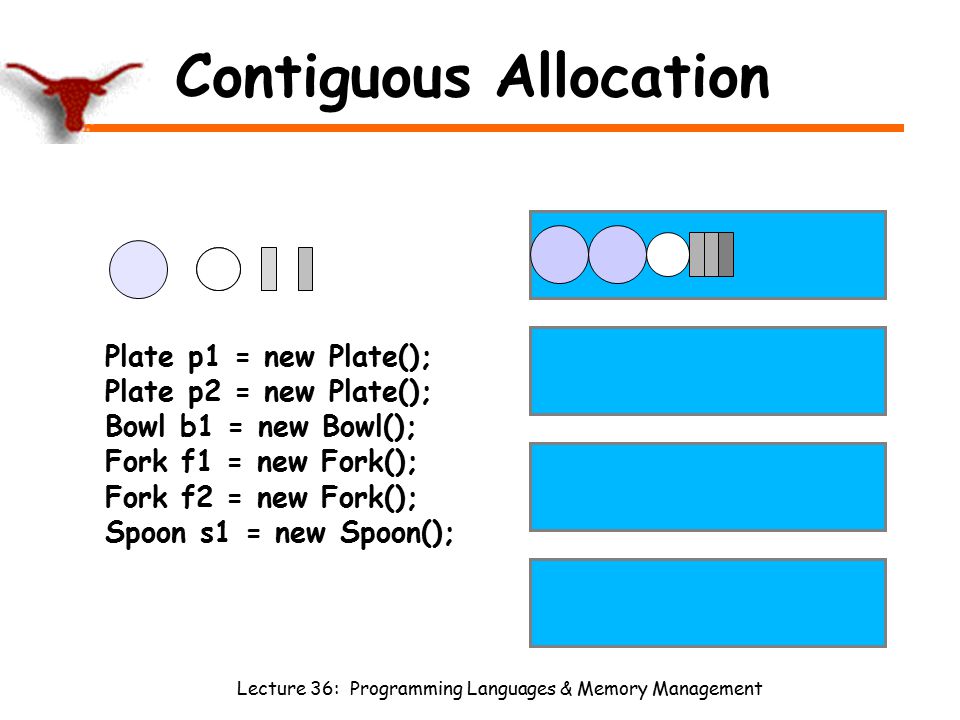 Contiguous Allocation

Plate p1 = new Plate();
Plate p2 = new Plate();
Bowl b1 = new Bowl();
Fork f1 = new Fork();
Fork f2 = new Fork();
Spoon s1 = new Spoon();

Lecture 36: Programming Languages & Memory Management